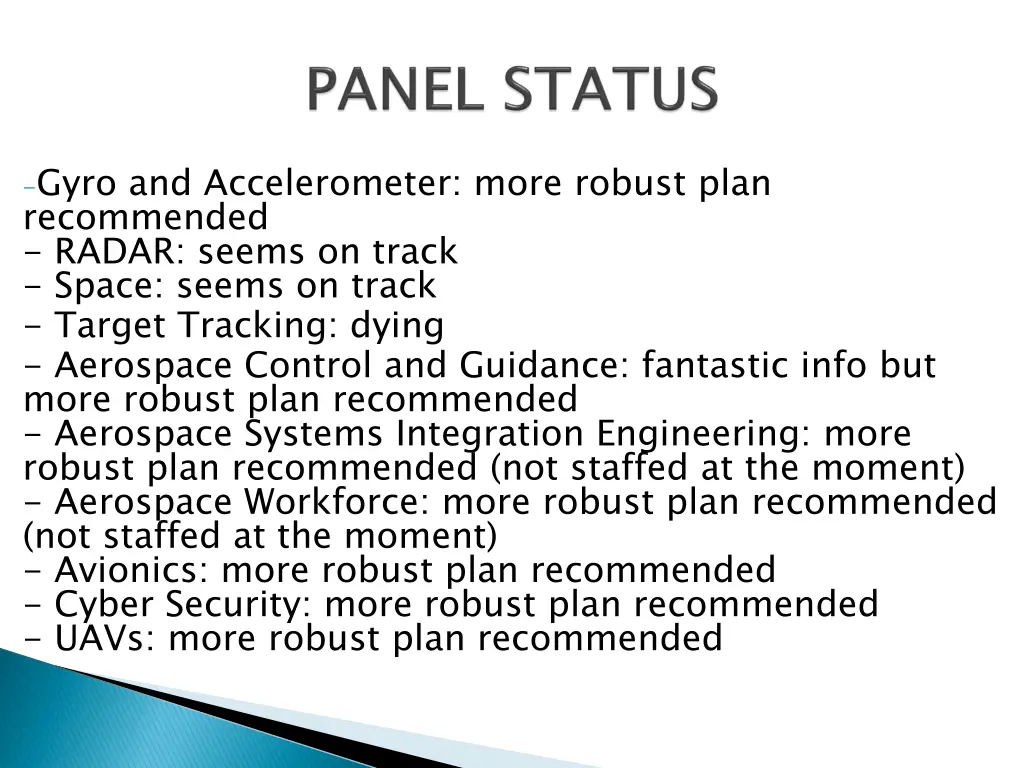 PANEL STATUS

-Gyro and Accelerometer: more robust plan recommended
- RADAR: seems on track
- Space: seems on track
- Target Tracking: dying
- Aerospace Control and Guidance: fantastic info but more robust plan recommended
- Aerospace Systems Integration Engineering: more robust plan recommended (not staffed at the moment)
- Aerospace Workforce: more robust plan recommended (not staffed at the moment)
- Avionics: more robust plan recommended
- Cyber Security: more robust plan recommended
- UAVs: more robust plan recommended